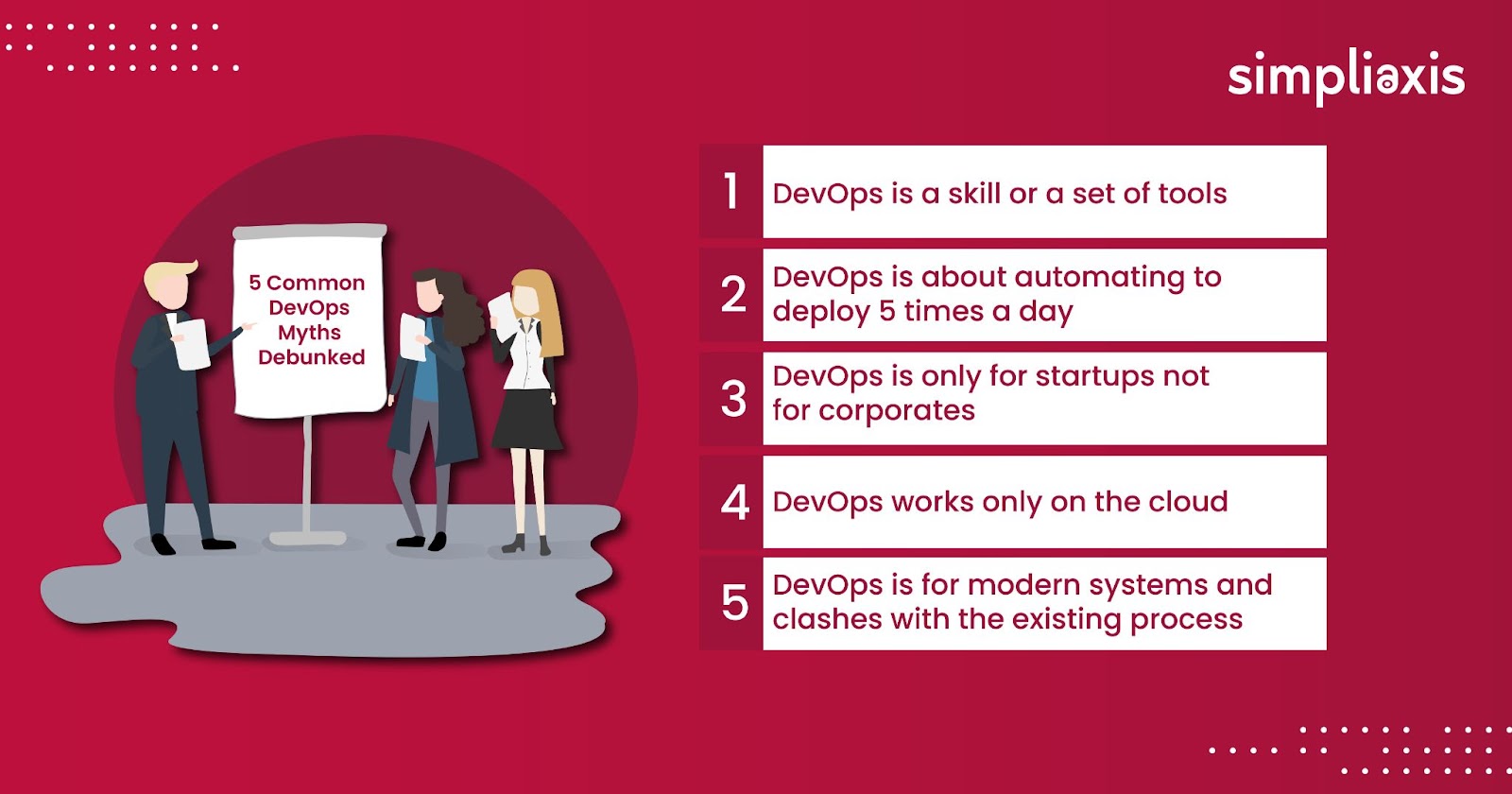 simpliaxis

5 Common DevOps Myths Debunked

1 DevOps is a skill or a set of tools

2 DevOps is about automating to deploy 5 times a day

3 DevOps is only for startups not for corporates

4 DevOps works only on the cloud

5 DevOps is for modern systems and clashes with the existing process